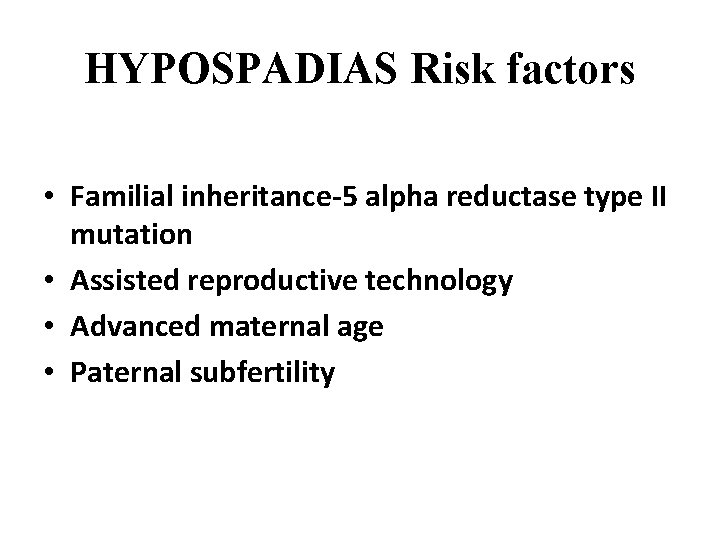 HYPOSPADIAS Risk factors

• Familial inheritance-5 alpha reductase type II mutation
• Assisted reproductive technology
• Advanced maternal age
• Paternal subfertility